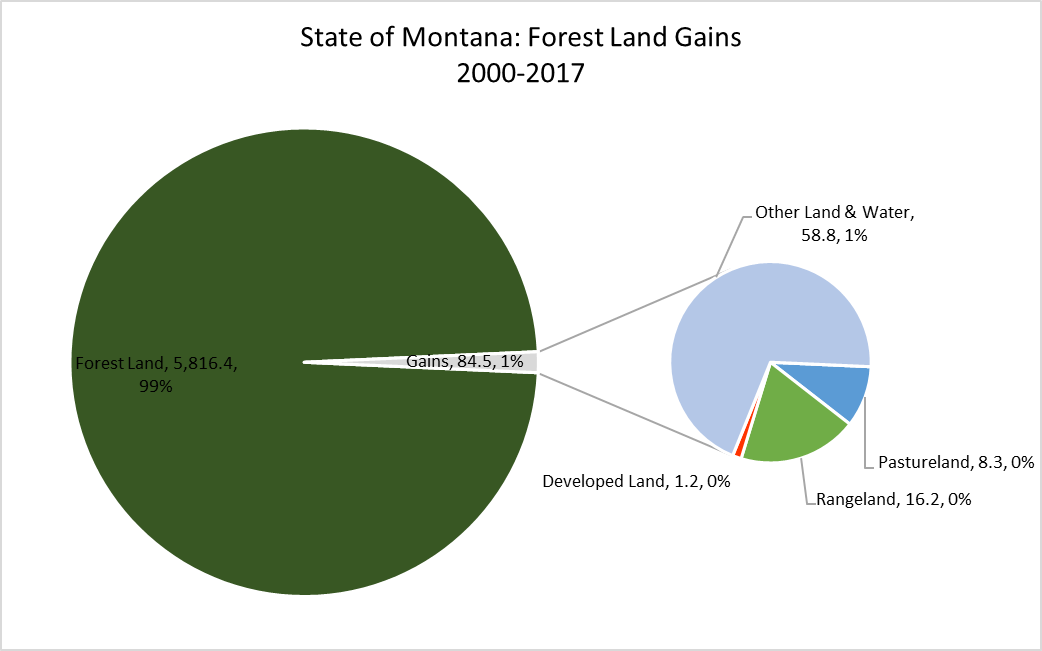 State of Montana: Forest Land Gains
2000-2017

Forest Land, 5,816.4, 99%

Gains, 84.5, 1%

Other Land & Water, 58.8, 1%

Pastureland, 8.3, 0%

Rangeland, 16.2, 0%

Developed Land, 1.2, 0%